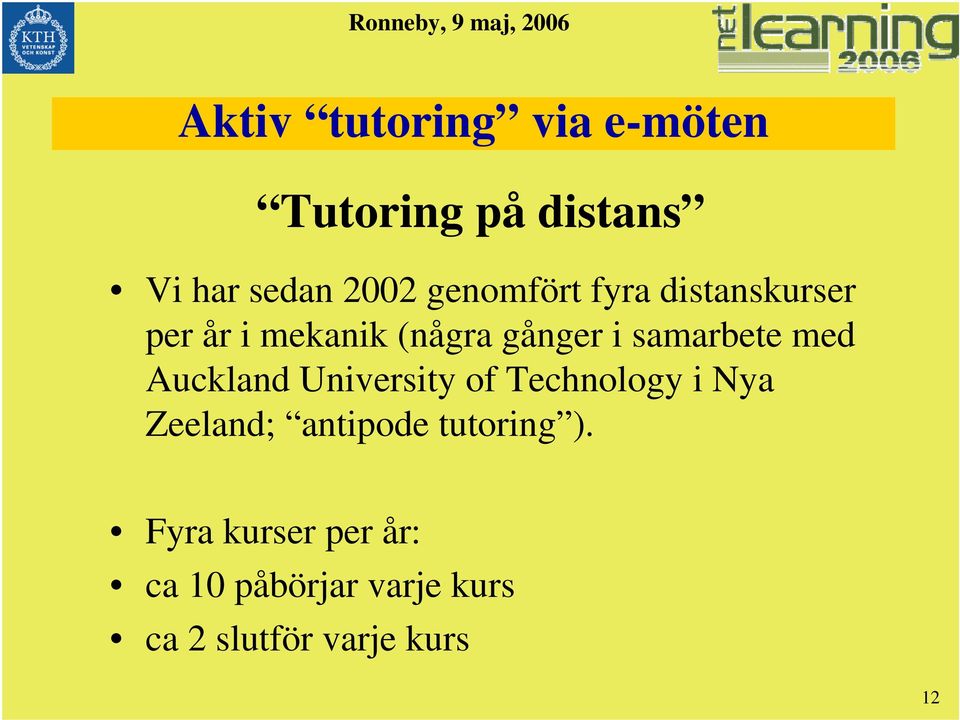 KTH VETENSKAP OCH KONST

Ronneby, 9 maj, 2006

net learning 2006

Aktiv “tutoring” via e-möten

“Tutoring på distans”

• Vi har sedan 2002 genomfört fyra distanskurser per år i mekanik (några gånger i samarbete med Auckland University of Technology i Nya Zeeland; “antipode tutoring”).

• Fyra kurser per år:
• ca 10 påbörjar varje kurs
• ca 2 slutför varje kurs

12